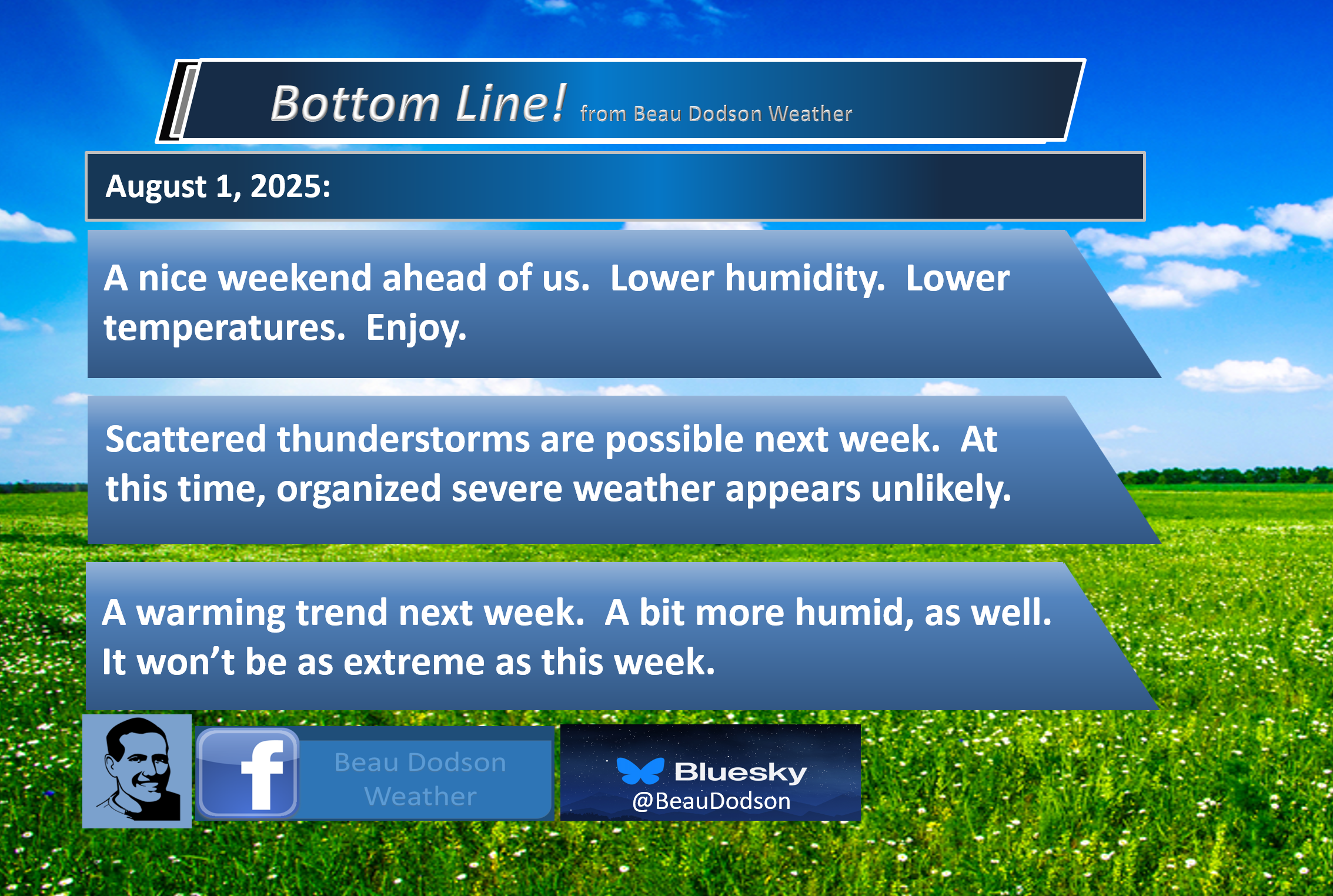 Bottom Line! from Beau Dodson Weather

August 1, 2025:

A nice weekend ahead of us. Lower humidity. Lower temperatures. Enjoy.

Scattered thunderstorms are possible next week. At this time, organized severe weather appears unlikely.

A warming trend next week. A bit more humid, as well. It won't be as extreme as this week.

f Beau Dodson Weather

Bluesky @BeauDodson